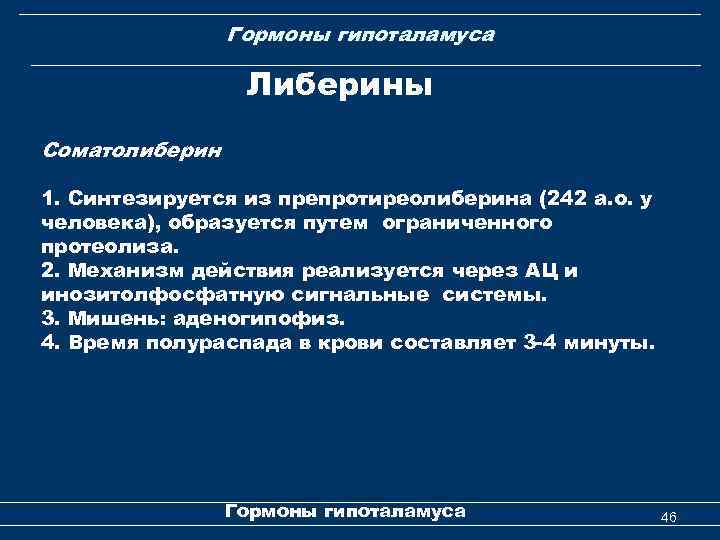 Гормоны гипоталамуса

Либерины

Соматолиберин

1. Синтезируется из препротиреолиберина (242 а.о. у человека), образуется путем ограниченного протеолиза.
2. Механизм действия реализуется через АЦ и инозитолфосфатную сигнальные системы.
3. Мишень: аденогипофиз.
4. Время полураспада в крови составляет 3-4 минуты.

Гормоны гипоталамуса

46